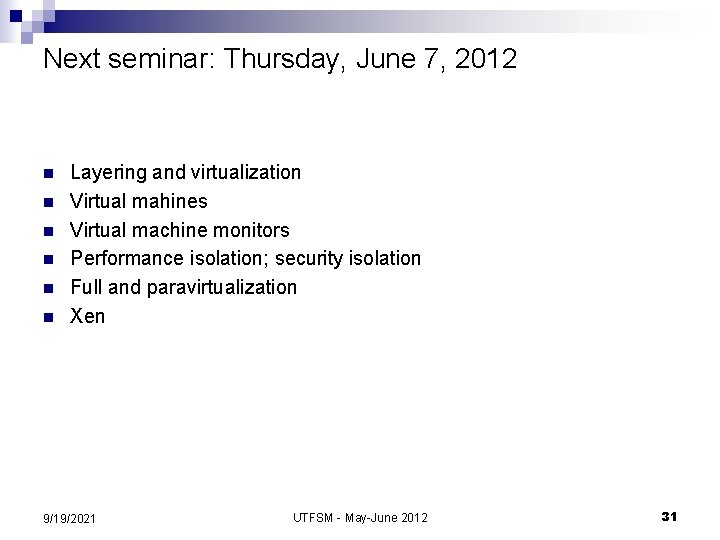 Next seminar: Thursday, June 7, 2012

- Layering and virtualization
- Virtual mahines
- Virtual machine monitors
- Performance isolation; security isolation
- Full and paravirtualization
- Xen

9/19/2021

UTFSM - May-June 2012

31